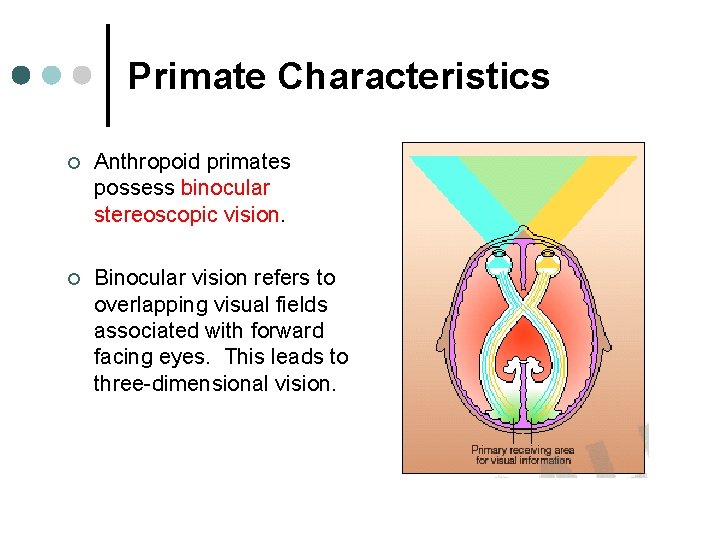 Primate Characteristics

○ Anthropoid primates possess binocular stereoscopic vision.

○ Binocular vision refers to overlapping visual fields associated with forward facing eyes. This leads to three-dimensional vision.

Primary receiving area for visual information